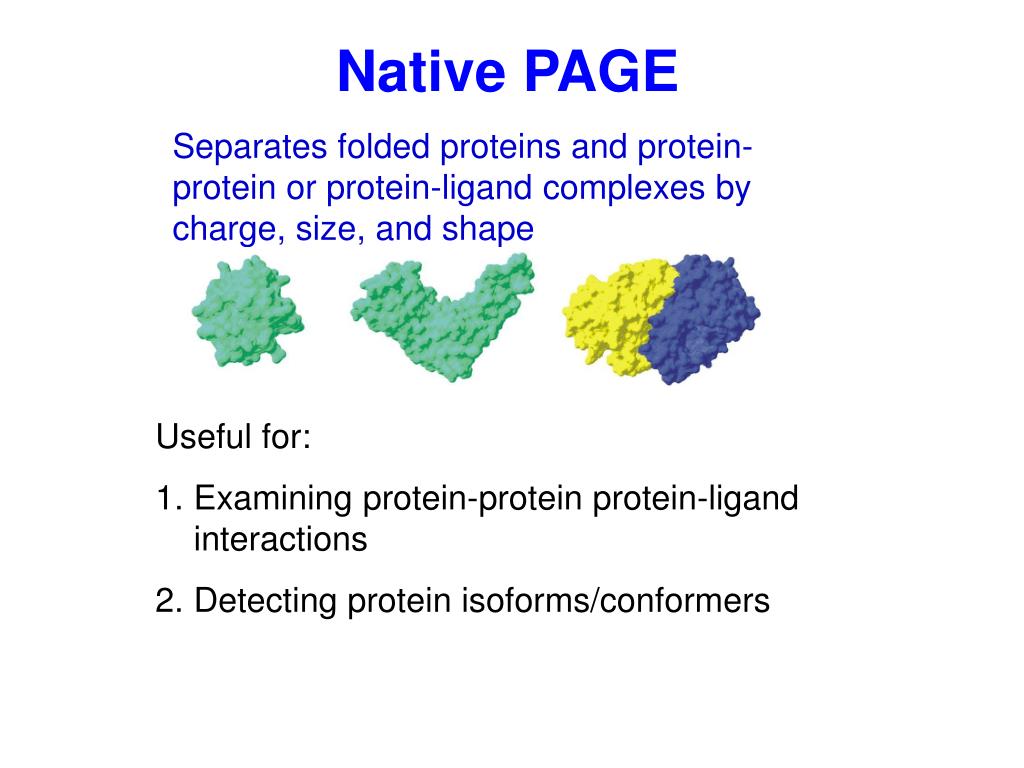 Native PAGE

Separates folded proteins and protein-protein or protein-ligand complexes by charge, size, and shape

Useful for:

1. Examining protein-protein protein-ligand interactions

2. Detecting protein isoforms/conformers